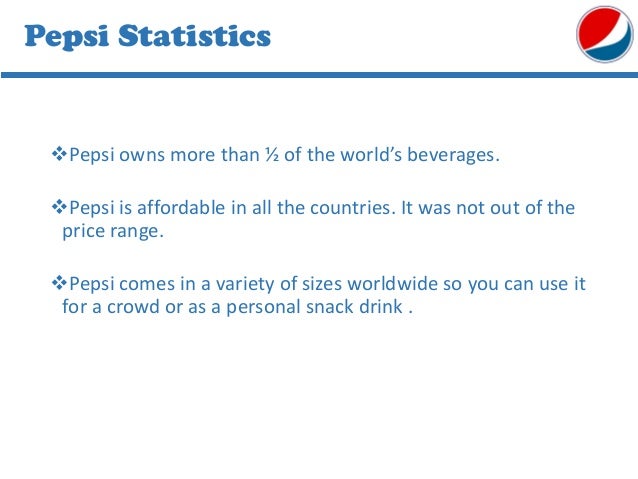 Pepsi Statistics

❖Pepsi owns more than ½ of the world's beverages.

❖Pepsi is affordable in all the countries. It was not out of the price range.

❖Pepsi comes in a variety of sizes worldwide so you can use it for a crowd or as a personal snack drink .